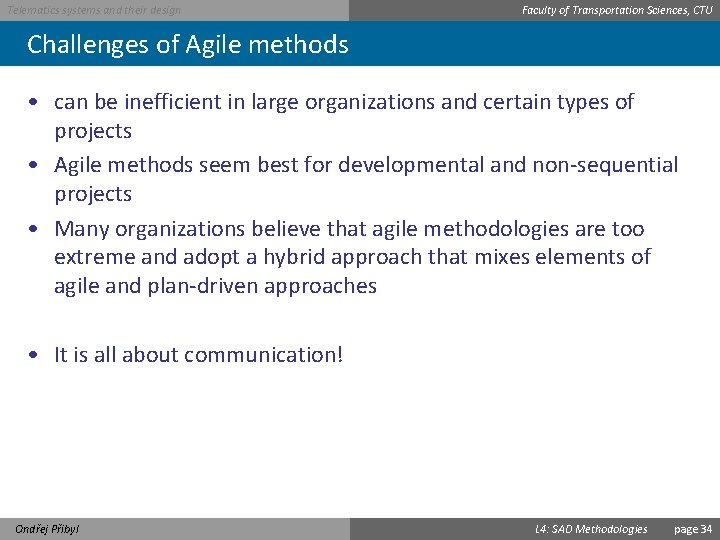 Telematics systems and their design

Faculty of Transportation Sciences, CTU

Challenges of Agile methods

• can be inefficient in large organizations and certain types of projects
• Agile methods seem best for developmental and non-sequential projects
• Many organizations believe that agile methodologies are too extreme and adopt a hybrid approach that mixes elements of agile and plan-driven approaches

• It is all about communication!

Ondřej Přibyl

L4: SAD Methodologies page 34